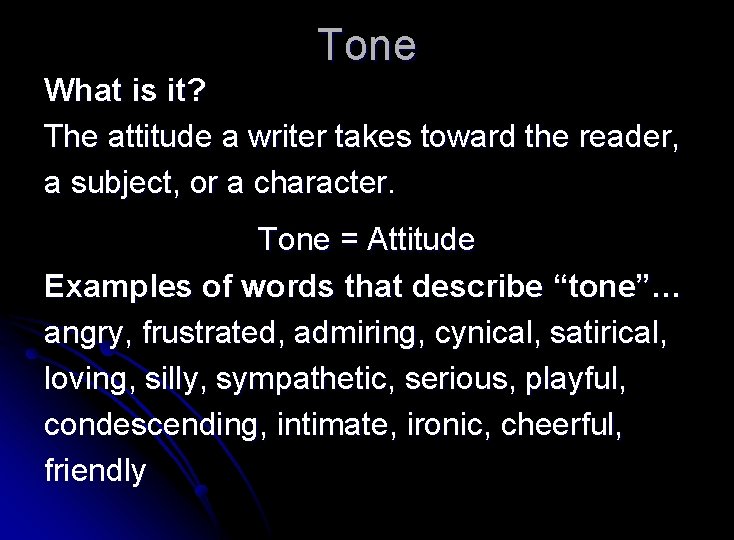 Tone

What is it?

The attitude a writer takes toward the reader, a subject, or a character.

Tone = Attitude

Examples of words that describe “tone”…

angry, frustrated, admiring, cynical, satirical, loving, silly, sympathetic, serious, playful, condescending, intimate, ironic, cheerful, friendly